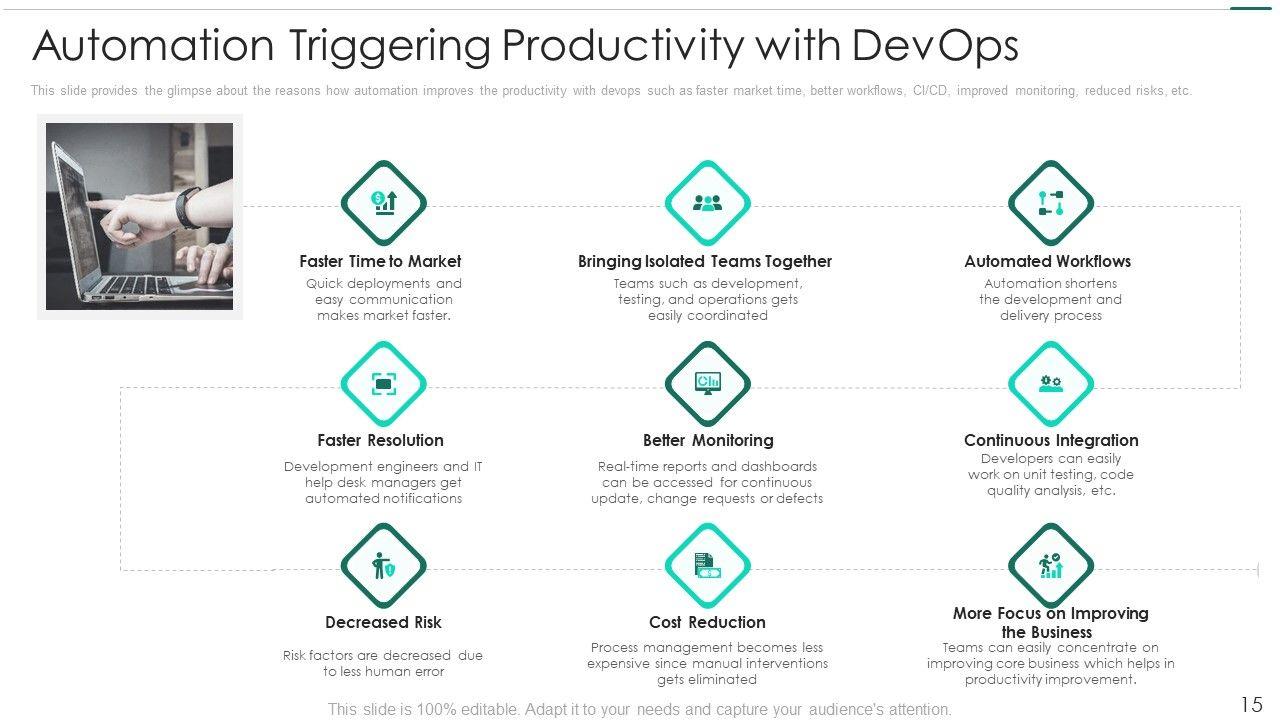 Automation Triggering Productivity with DevOps

This slide provides the glimpse about the reasons how automation improves the productivity with devops such as faster market time, better workflows, CI/CD, improved monitoring, reduced risks, etc.

Faster Time to Market
Quick deployments and easy communication makes market faster.

Bringing Isolated Teams Together
Teams such as development, testing, and operations gets easily coordinated

Automated Workflows
Automation shortens the development and delivery process

Faster Resolution
Development engineers and IT help desk managers get automated notifications

Better Monitoring
Real-time reports and dashboards can be accessed for continuous update, change requests or defects

Continuous Integration
Developers can easily work on unit testing, code quality analysis, etc.

Decreased Risk
Risk factors are decreased due to less human error

Cost Reduction
Process management becomes less expensive since manual interventions gets eliminated

More Focus on Improving the Business
Teams can easily concentrate on improving core business which helps in productivity improvement.

This slide is 100% editable. Adapt it to your needs and capture your audience's attention.

15